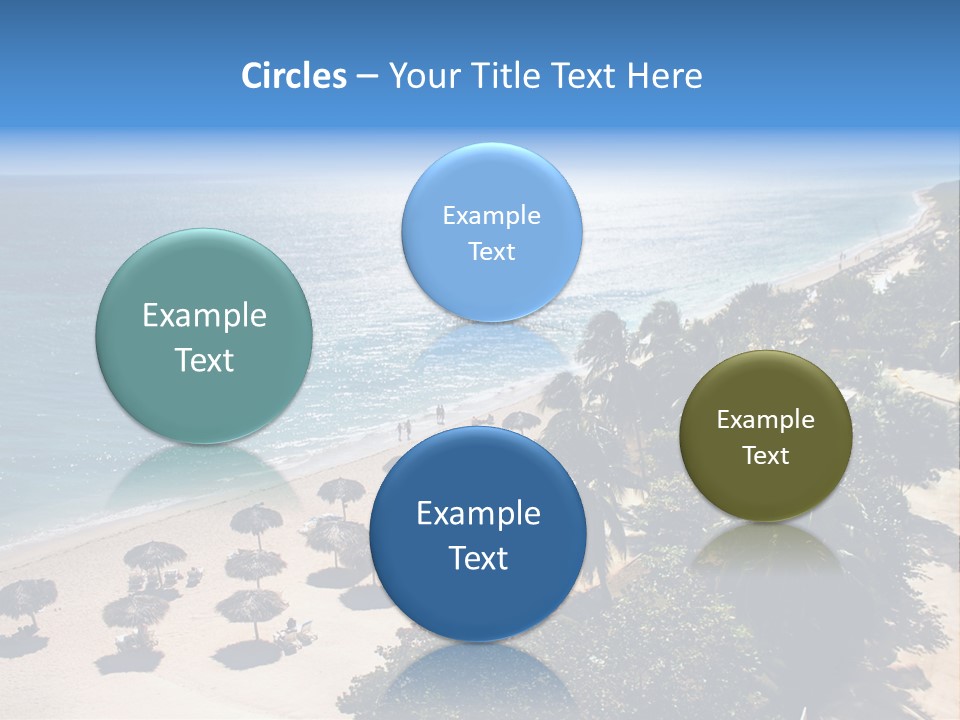 Circles – Your Title Text Here

Example Text

Example Text

Example Text

Example Text